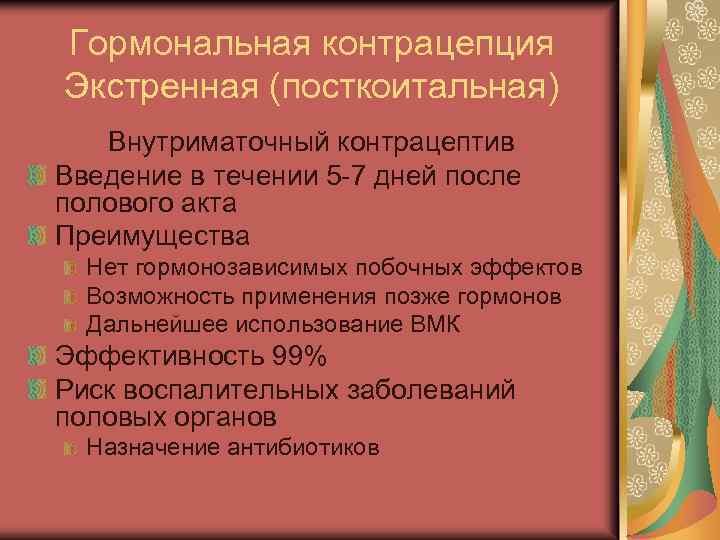 Гормональная контрацепция Экстренная (посткоитальная)

Внутриматочный контрацептив

Введение в течении 5-7 дней после полового акта

Преимущества

Нет гормонозависимых побочных эффектов

Возможность применения позже гормонов

Дальнейшее использование ВМК

Эффективность 99%

Риск воспалительных заболеваний половых органов

Назначение антибиотиков